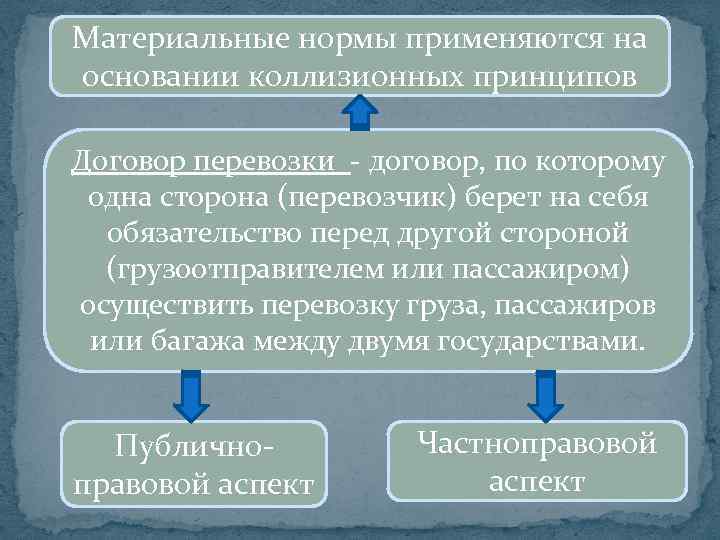 Материальные нормы применяются на основании коллизионных принципов

Договор перевозки - договор, по которому одна сторона (перевозчик) берет на себя обязательство перед другой стороной (грузоотправителем или пассажиром) осуществить перевозку груза, пассажиров или багажа между двумя государствами.

Публично-правовой аспект

Частноправовой аспект